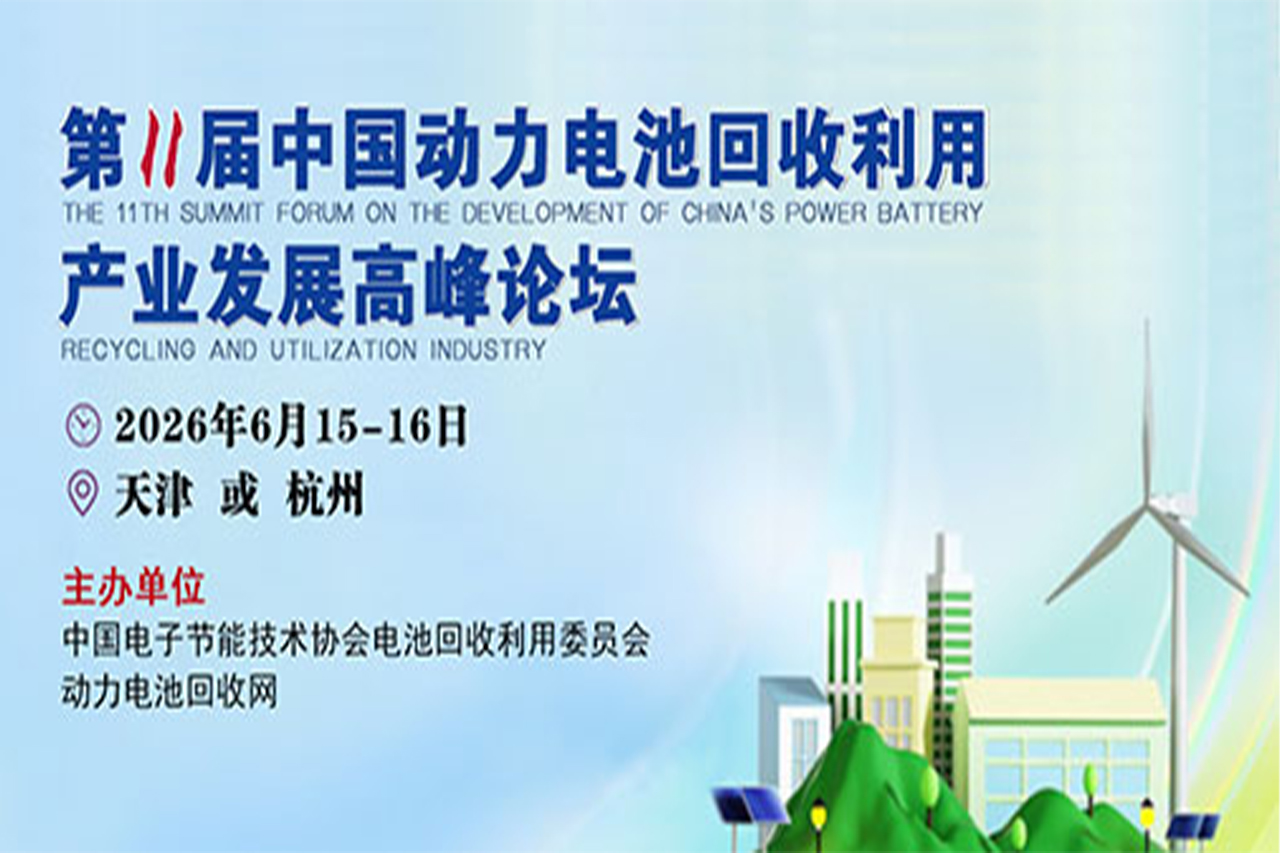 第11届中国动力电池回收利用
THE 11TH SUMMIT FORUM ON THE DEVELOPMENT OF CHINA'S POWER BATTERY
产业发展高峰论坛
RECYCLING AND UTILIZATION INDUSTRY

2026年6月15-16日
天津 或 杭州

主办单位
中国电子节能技术协会电池回收利用委员会
动力电池回收网